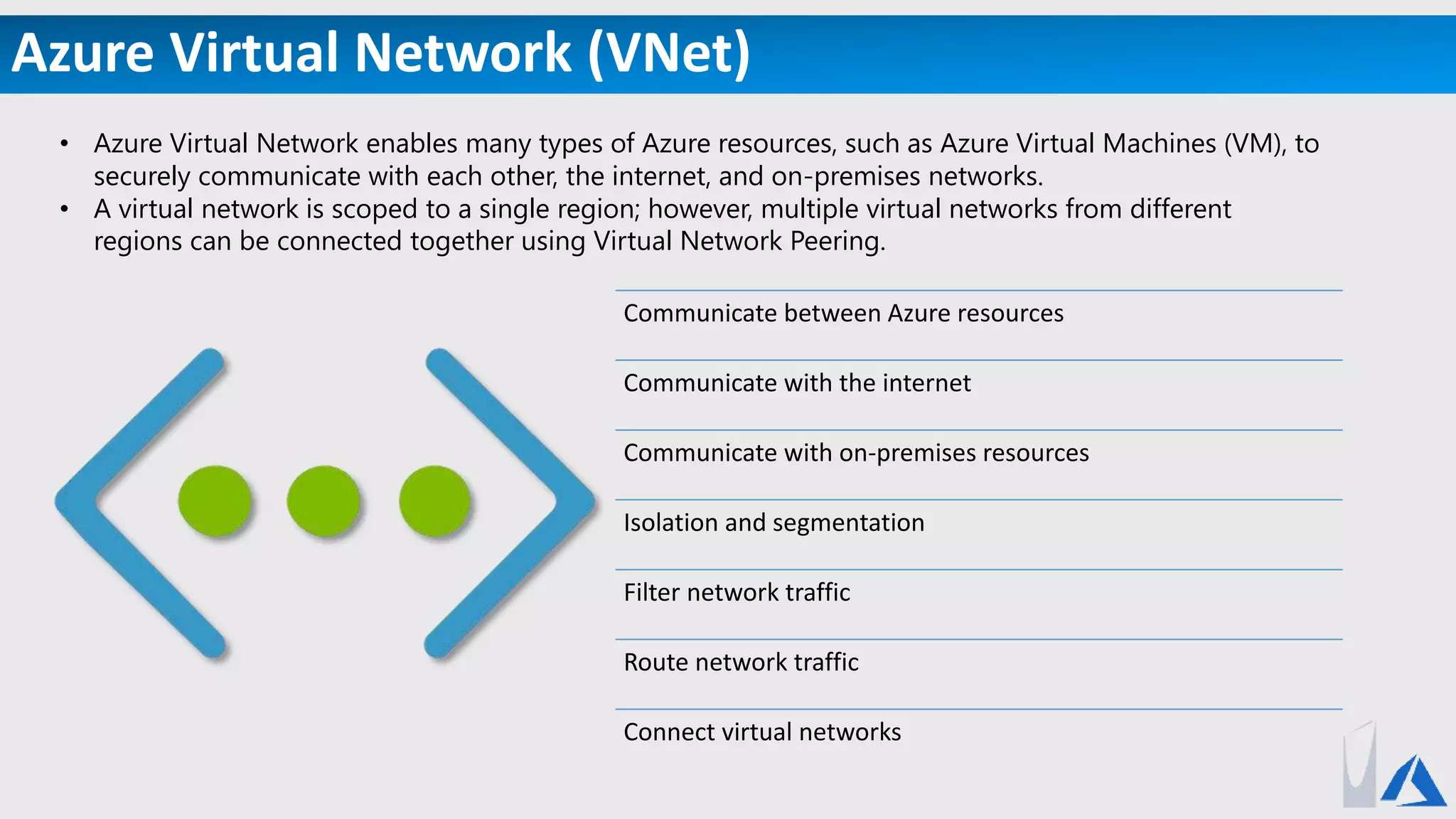 Azure Virtual Network (VNet)

• Azure Virtual Network enables many types of Azure resources, such as Azure Virtual Machines (VM), to securely communicate with each other, the internet, and on-premises networks.
• A virtual network is scoped to a single region; however, multiple virtual networks from different regions can be connected together using Virtual Network Peering.

Communicate between Azure resources

Communicate with the internet

Communicate with on-premises resources

Isolation and segmentation

Filter network traffic

Route network traffic

Connect virtual networks